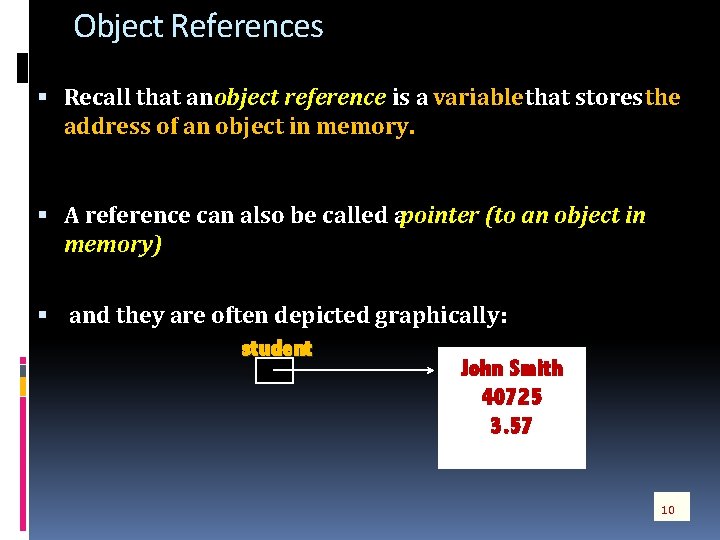 Object References

▪ Recall that an object reference is a variable that stores the address of an object in memory.

▪ A reference can also be called a pointer (to an object in memory)

▪ and they are often depicted graphically:

student

John Smith
40725
3.57

10